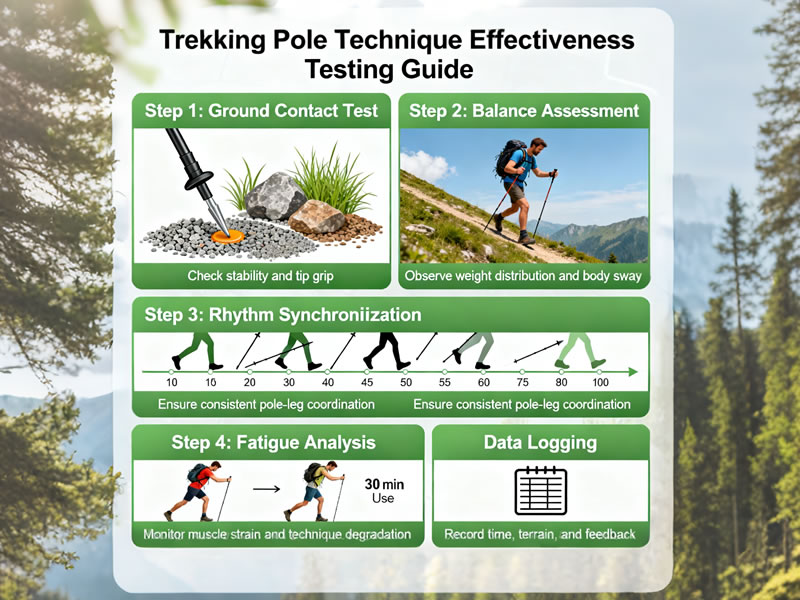 Trekking Pole Technique Effectiveness Testing Guide

Step 1: Ground Contact Test

Check stability and tip grip

Step 2: Balance Assessment

Observe weight distribution and body sway

Step 3: Rhythm Synchroniization

10 10 20 30 40 45 50 55 60 75 80 100

Ensure consistent pole-leg coordination

Ensure consistent pole-leg coordination

Step 4: Fatigue Analysis

30 min Use

Monitor muscle strain and technique degradation

Data Logging

Record time, terrain, and feedback